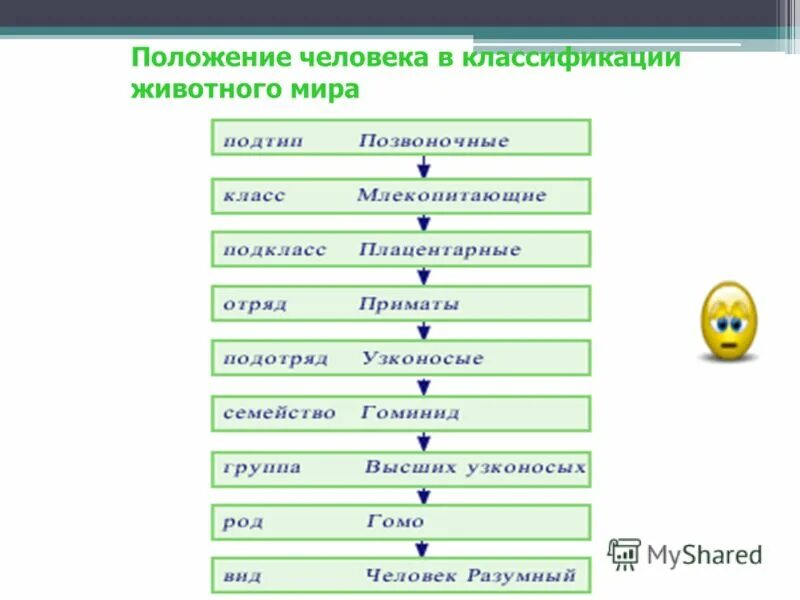 Положение человека в классификации животного мира

подтип Позвоночные

класс Млекопитающие

подкласс Плацентарные

отряд Приматы

подотряд Узконосые

семейство Гоминид

группа Высших узконосых

род Гомо

вид Человек Разумный

MyShared